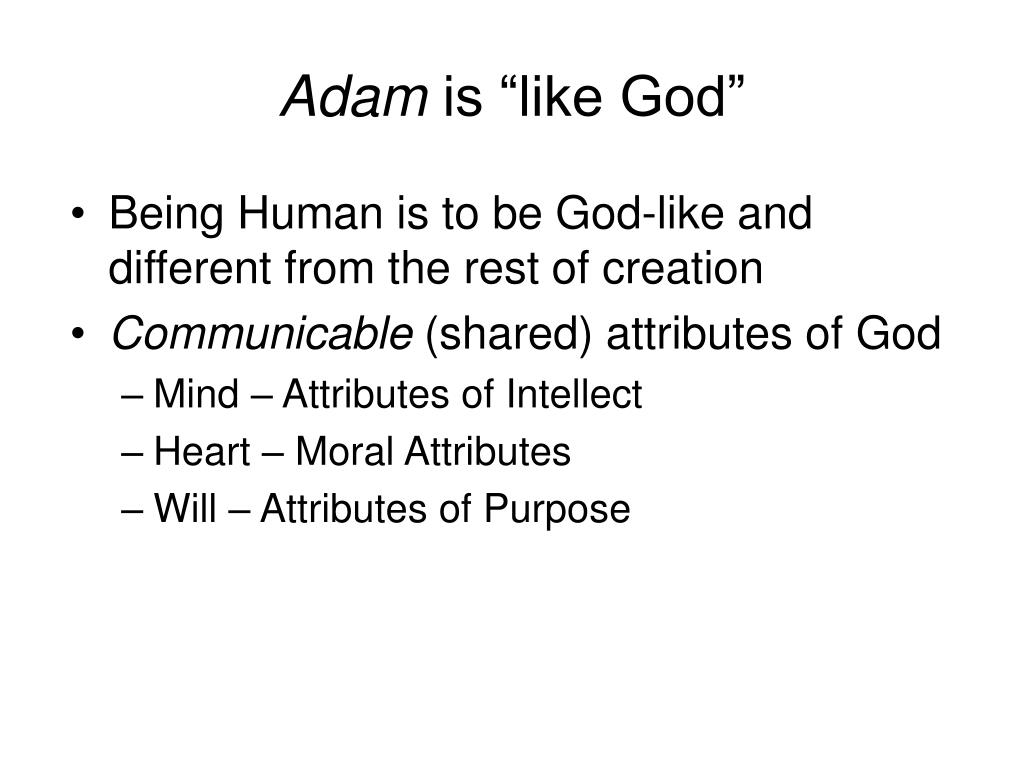 Adam is “like God”

• Being Human is to be God-like and different from the rest of creation
• Communicable (shared) attributes of God
– Mind – Attributes of Intellect
– Heart – Moral Attributes
– Will – Attributes of Purpose